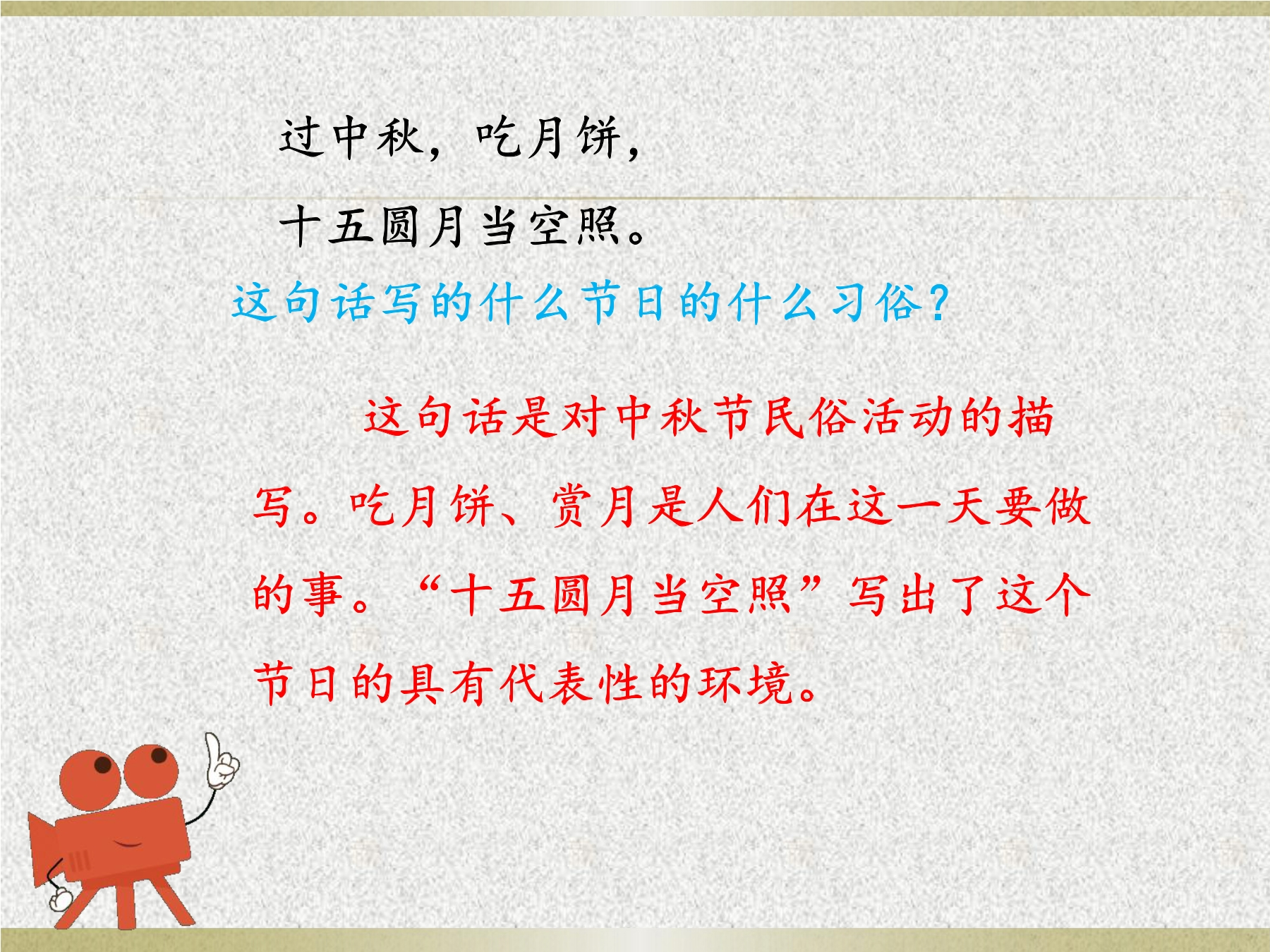 过中秋，吃月饼，
十五圆月当空照。

这句话写的什么节日的什么习俗？

这句话是对中秋节民俗活动的描写。吃月饼、赏月是人们在这一天要做的事。“十五圆月当空照”写出了这个节日的具有代表性的环境。